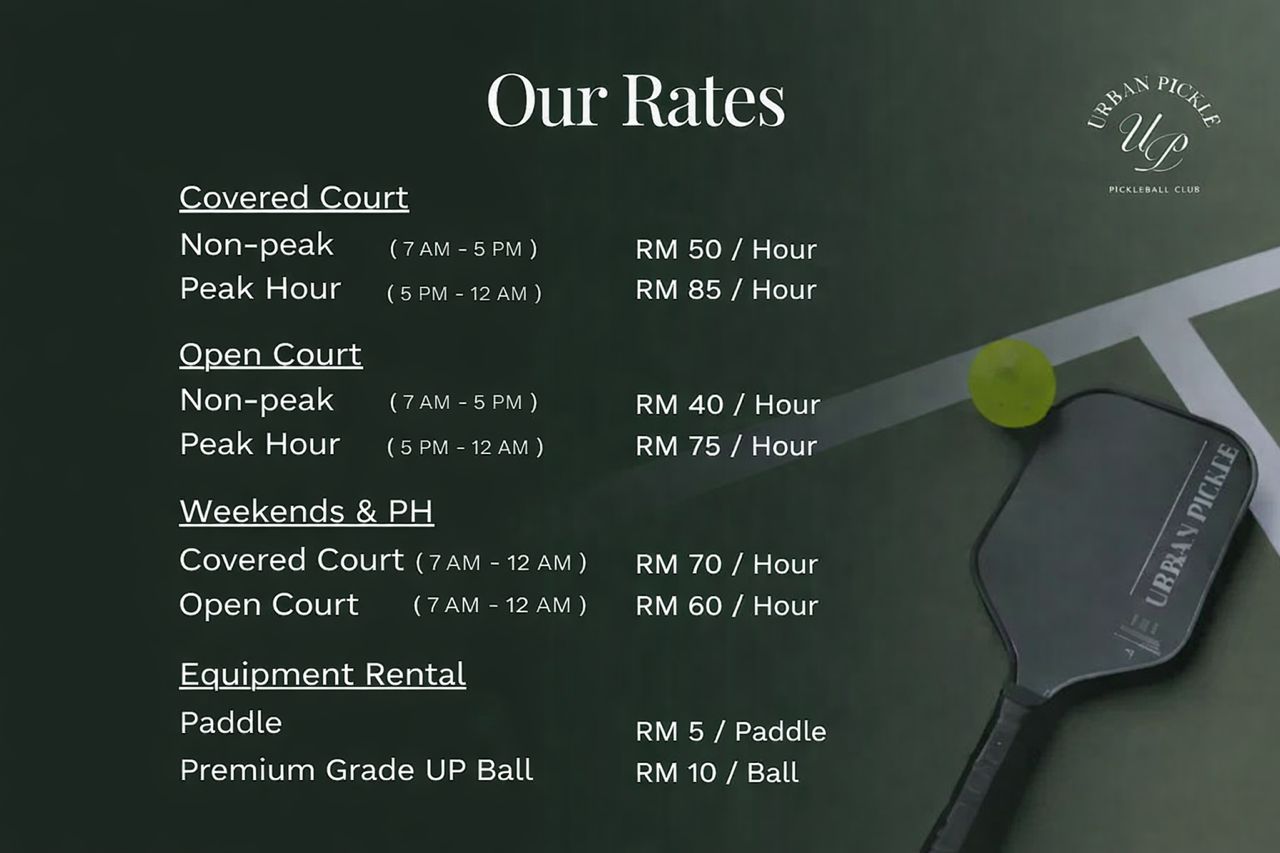 Our Rates

URBAN PICKLE
UP
PICKLEBALL CLUB

Covered Court
Non-peak ( 7 AM - 5 PM ) RM 50 / Hour
Peak Hour ( 5 PM - 12 AM ) RM 85 / Hour

Open Court
Non-peak ( 7 AM - 5 PM ) RM 40 / Hour
Peak Hour ( 5 PM - 12 AM ) RM 75 / Hour

Weekends & PH
Covered Court ( 7 AM - 12 AM ) RM 70 / Hour
Open Court ( 7 AM - 12 AM ) RM 60 / Hour

Equipment Rental
Paddle RM 5 / Paddle
Premium Grade UP Ball RM 10 / Ball

URBAN PICKLE